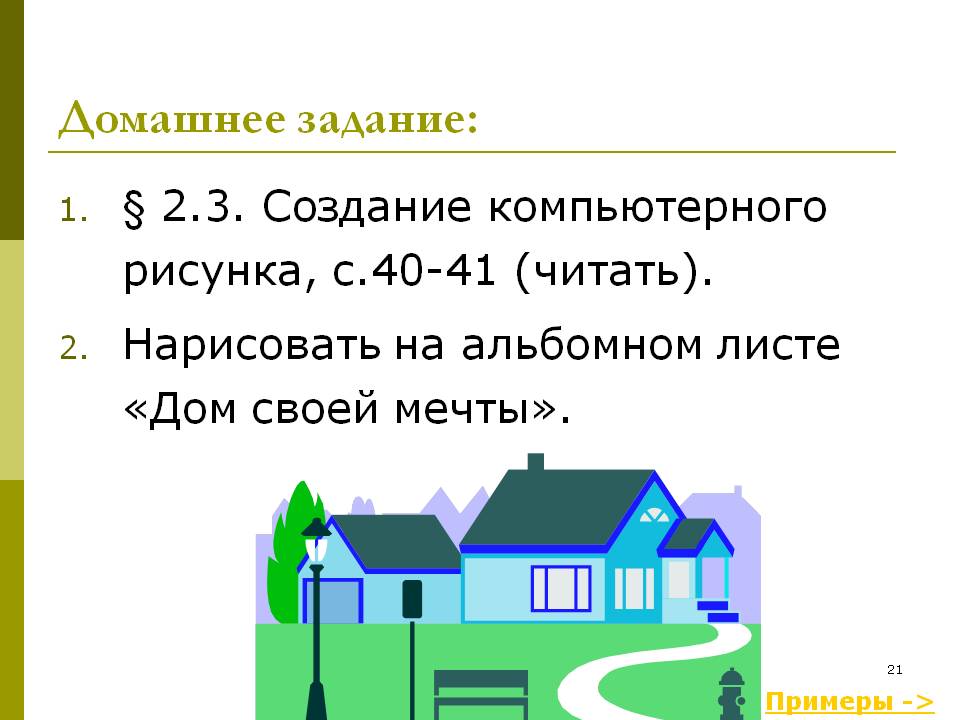 Домашнее задание:

1. § 2.3. Создание компьютерного рисунка, с.40-41 (читать).
2. Нарисовать на альбомном листе «Дом своей мечты».

21

Примеры ->